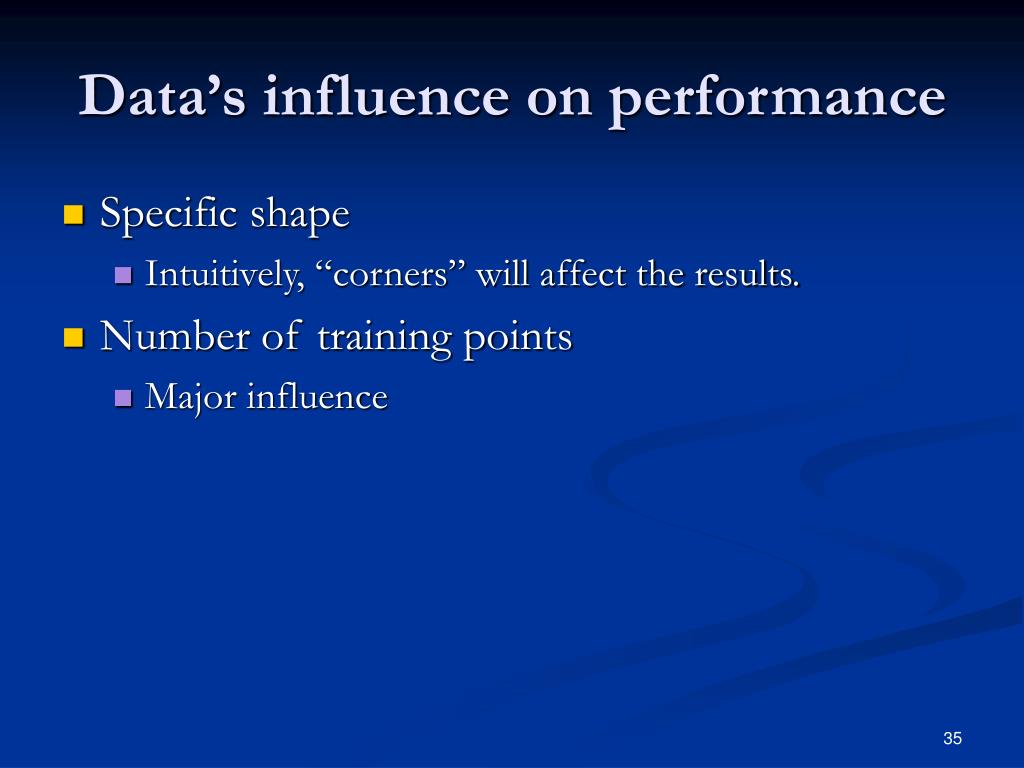 Data’s influence on performance

Specific shape

Intuitively, “corners” will affect the results.

Number of training points

Major influence

35